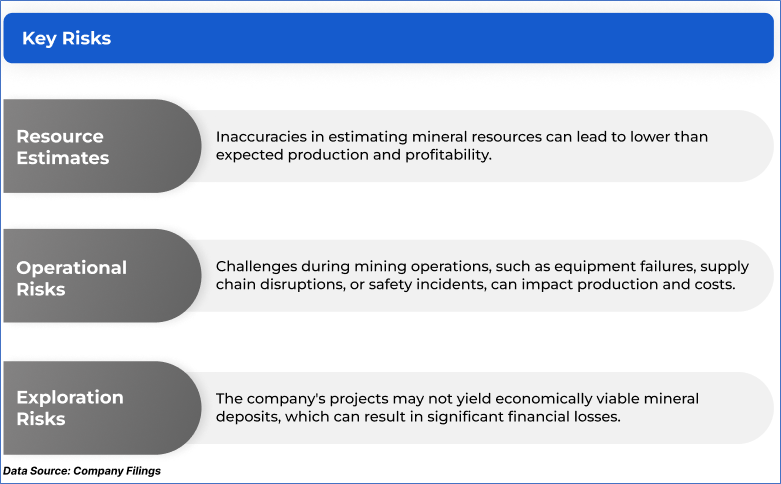 Key Risks

Resource Estimates

Inaccuracies in estimating mineral resources can lead to lower than expected production and profitability.

Operational Risks

Challenges during mining operations, such as equipment failures, supply chain disruptions, or safety incidents, can impact production and costs.

Exploration Risks

The company's projects may not yield economically viable mineral deposits, which can result in significant financial losses.

Data Source: Company Filings